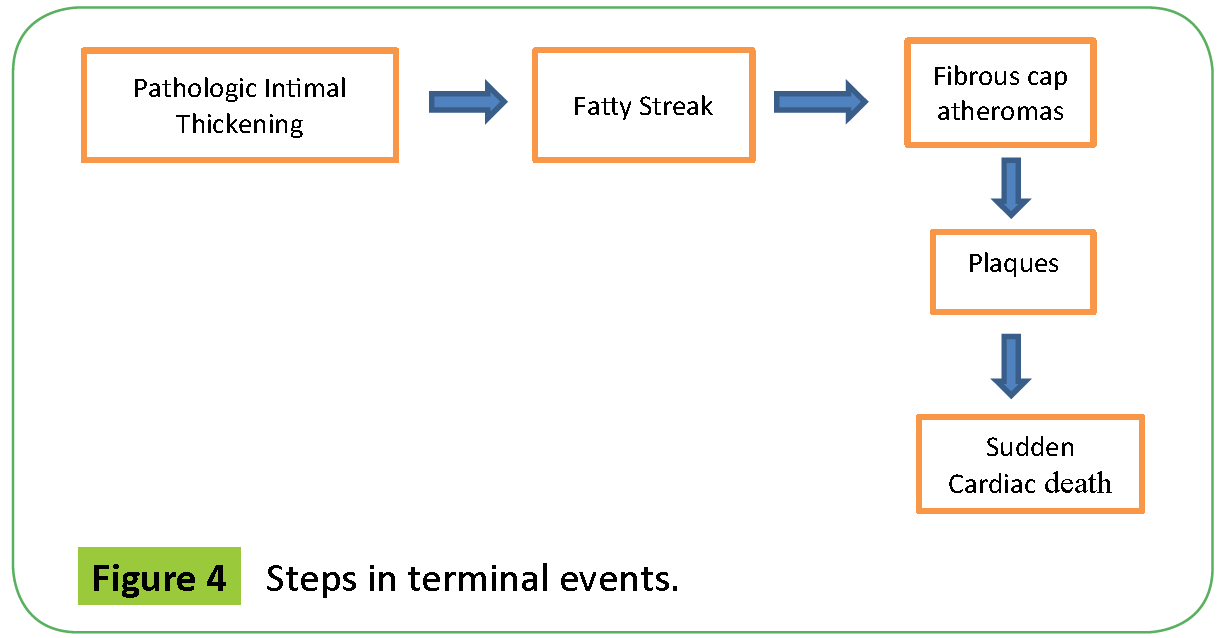 Pathologic Intimal Thickening

Fatty Streak

Fibrous cap atheromas

Plaques

Sudden Cardiac death

Figure 4 Steps in terminal events.